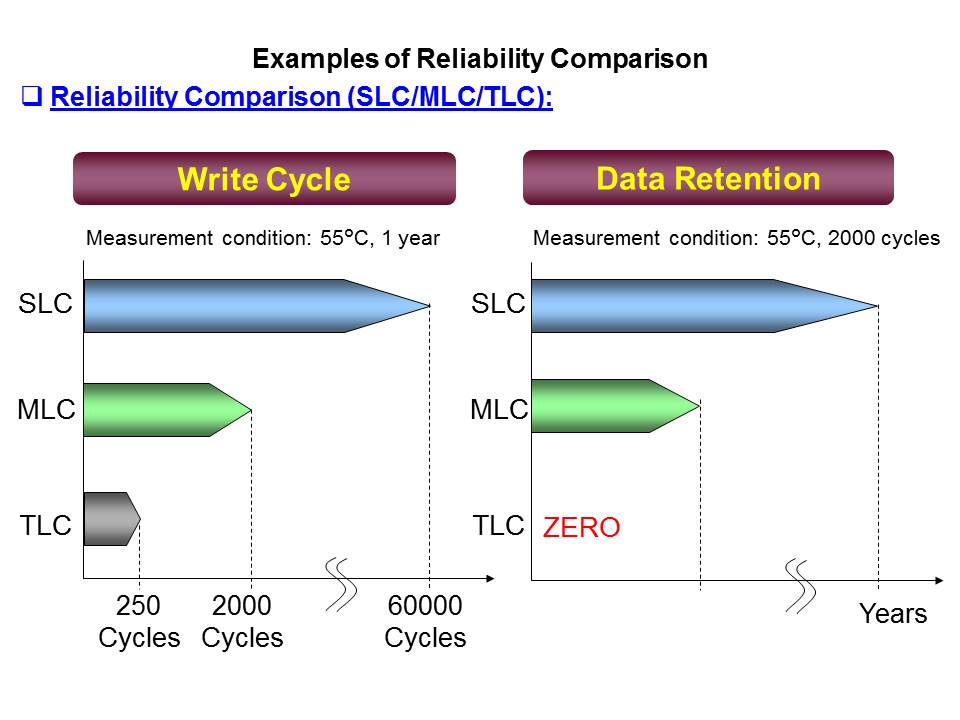 Examples of Reliability Comparison

❑ Reliability Comparison (SLC/MLC/TLC):

Write Cycle

Measurement condition: 55°C, 1 year

SLC

MLC

TLC

250 Cycles

2000 Cycles

60000 Cycles

Data Retention

Measurement condition: 55°C, 2000 cycles

SLC

MLC

TLC

ZERO

Years